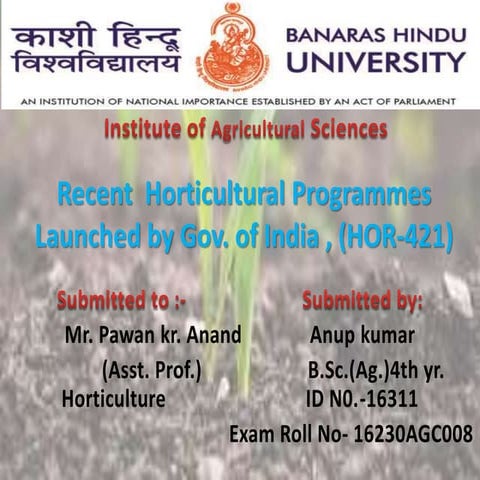 काशी हिन्दू विश्वविद्यालय

BANARAS HINDU UNIVERSITY

AN INSTITUTION OF NATIONAL IMPORTANCE ESTABLISHED BY AN ACT OF PARLIAMENT

Institute of Agricultural Sciences

Recent Horticultural Programmes Launched by Gov. of India , (HOR-421)

Submitted to :-
Mr. Pawan kr. Anand
(Asst. Prof.)
Horticulture

Submitted by:
Anup kumar
B.Sc.(Ag.)4th yr.
ID N0.-16311
Exam Roll No- 16230AGC008